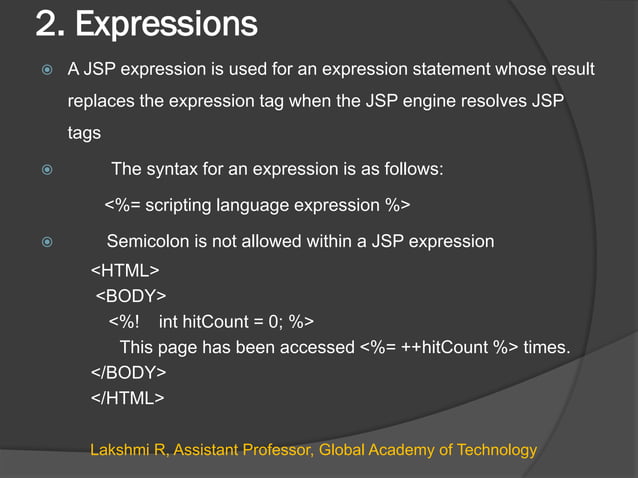 2. Expressions

A JSP expression is used for an expression statement whose result replaces the expression tag when the JSP engine resolves JSP tags

The syntax for an expression is as follows:

<%= scripting language expression %>

Semicolon is not allowed within a JSP expression

<HTML>
<BODY>
<%! int hitCount = 0; %>
This page has been accessed <%= ++hitCount %> times.
</BODY>
</HTML>

Lakshmi R, Assistant Professor, Global Academy of Technology